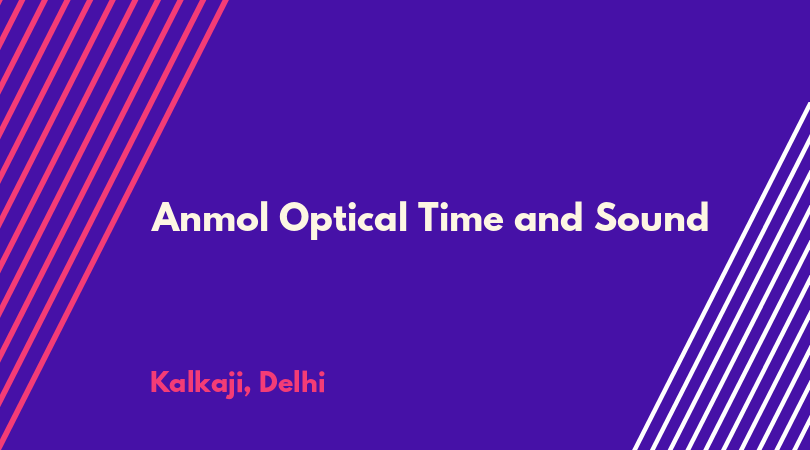 Anmol Optical Time and Sound

Kalkaji, Delhi